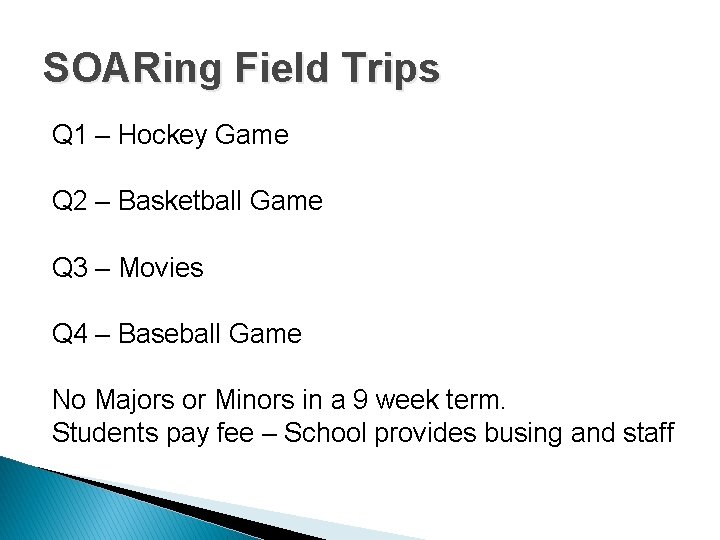 SOARing Field Trips

Q1 – Hockey Game

Q2 – Basketball Game

Q3 – Movies

Q4 – Baseball Game

No Majors or Minors in a 9 week term.
Students pay fee – School provides busing and staff